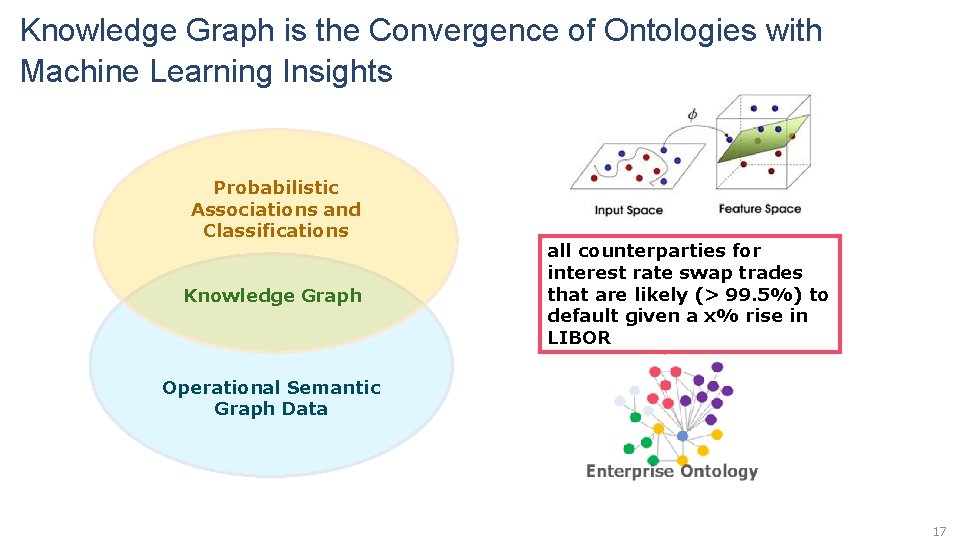 Knowledge Graph is the Convergence of Ontologies with Machine Learning Insights

Probabilistic Associations and Classifications

Knowledge Graph

Operational Semantic Graph Data

$\phi$

Input Space

Feature Space

all counterparties for interest rate swap trades that are likely (> 99.5%) to default given a x% rise in LIBOR

Enterprise Ontology

17